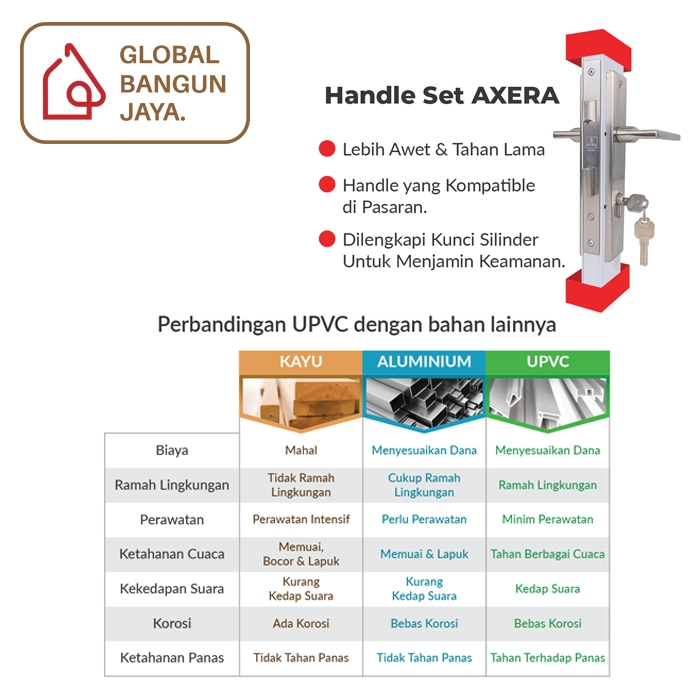 GLOBAL BANGUN JAYA.

Handle Set AXERA

Lebih Awet & Tahan Lama

Handle yang Kompatible di Pasaran.

Dilengkapi Kunci Silinder Untuk Menjamin Keamanan.

Perbandingan UPVC dengan bahan lainnya

| | KAYU | ALUMINIUM | UPVC |
|---|---|---|---|
| Biaya | Mahal | Menyesuaikan Dana | Menyesuaikan Dana |
| Ramah Lingkungan | Tidak Ramah Lingkungan | Cukup Ramah Lingkungan | Ramah Lingkungan |
| Perawatan | Perawatan Intensif | Perlu Perawatan | Minim Perawatan |
| Ketahanan Cuaca | Memuai, Bocor & Lapuk | Memuai & Lapuk | Tahan Berbagai Cuaca |
| Kekedapan Suara | Kurang Kedap Suara | Kurang Kedap Suara | Kedap Suara |
| Korosi | Ada Korosi | Bebas Korosi | Bebas Korosi |
| Ketahanan Panas | Tidak Tahan Panas | Tidak Tahan Panas | Tahan Terhadap Panas |